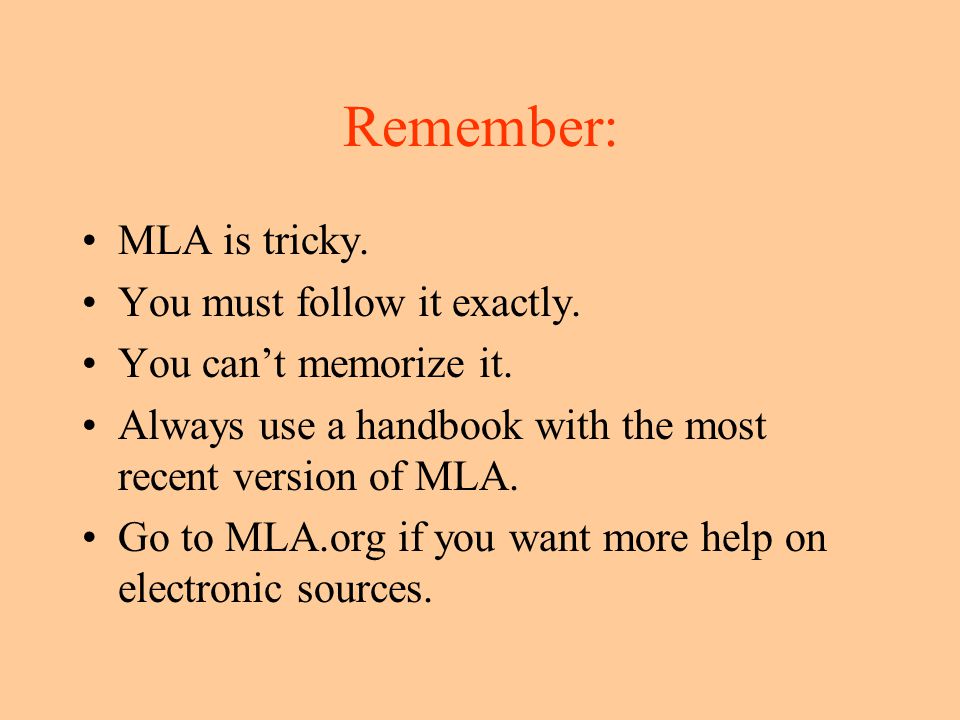 Remember:

• MLA is tricky.
• You must follow it exactly.
• You can’t memorize it.
• Always use a handbook with the most recent version of MLA.
• Go to MLA.org if you want more help on electronic sources.